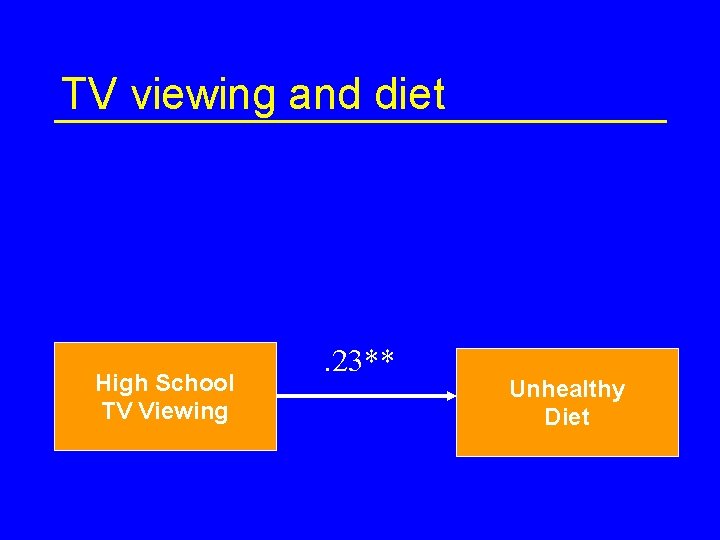 TV viewing and diet

High School TV Viewing

.23**

Unhealthy Diet